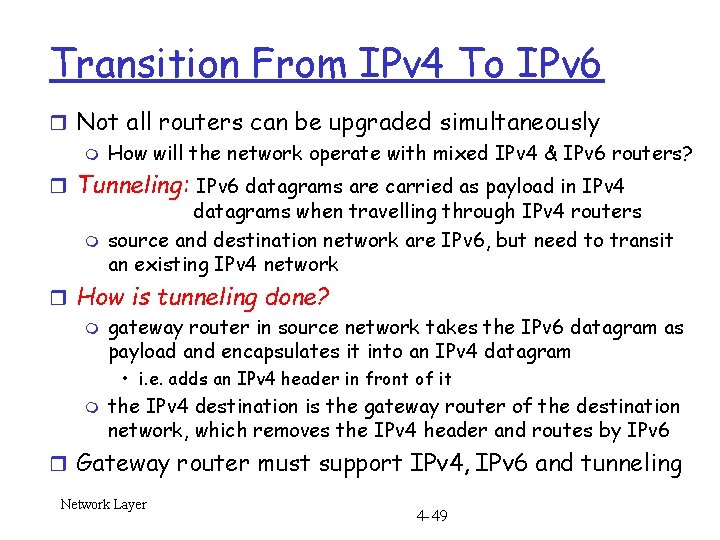 Transition From IPv4 To IPv6

Not all routers can be upgraded simultaneously

How will the network operate with mixed IPv4 & IPv6 routers?

Tunneling: IPv6 datagrams are carried as payload in IPv4 datagrams when travelling through IPv4 routers

source and destination network are IPv6, but need to transit an existing IPv4 network

How is tunneling done?

gateway router in source network takes the IPv6 datagram as payload and encapsulates it into an IPv4 datagram

• i.e. adds an IPv4 header in front of it

the IPv4 destination is the gateway router of the destination network, which removes the IPv4 header and routes by IPv6

Gateway router must support IPv4, IPv6 and tunneling

Network Layer

4-49